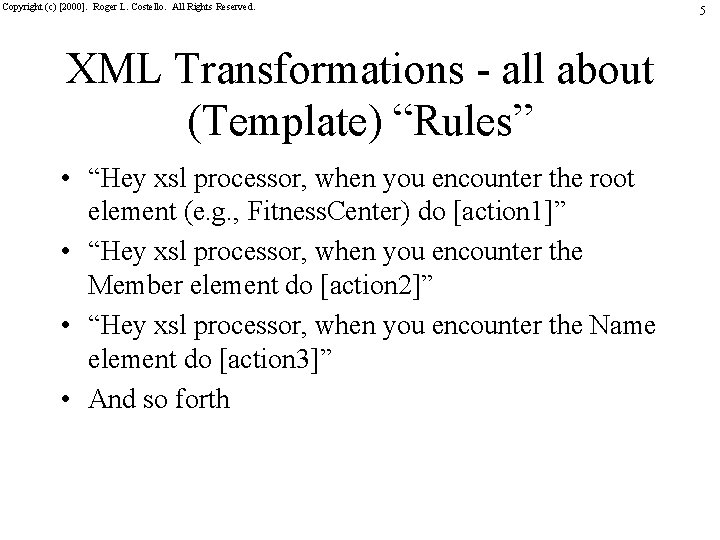 Copyright (c) [2000]. Roger L. Costello. All Rights Reserved.

5

XML Transformations - all about (Template) “Rules”

• “Hey xsl processor, when you encounter the root element (e.g., FitnessCenter) do [action1]”
• “Hey xsl processor, when you encounter the Member element do [action2]”
• “Hey xsl processor, when you encounter the Name element do [action3]”
• And so forth